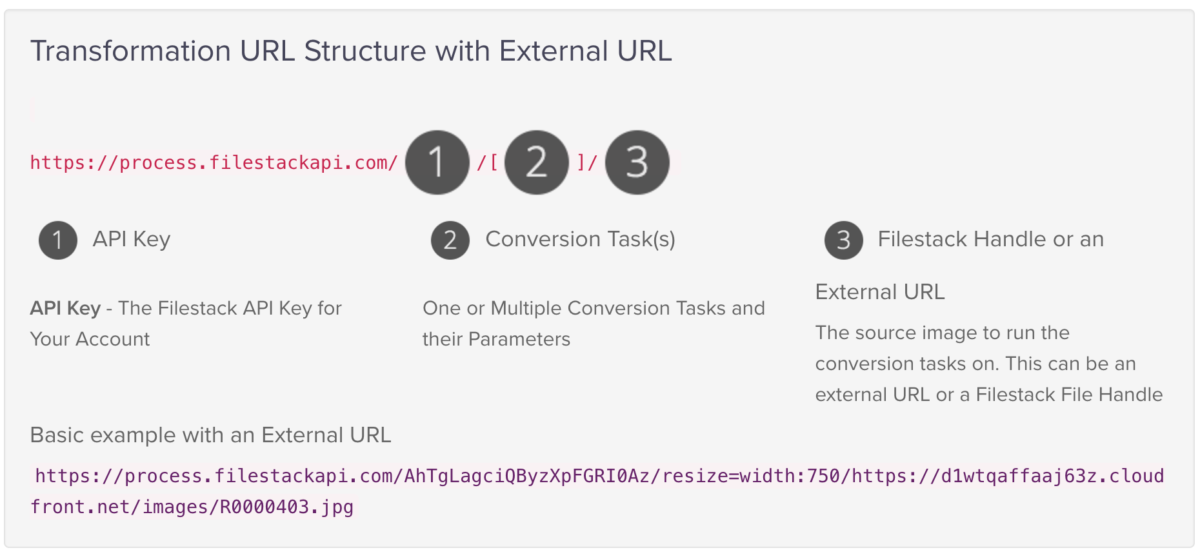 Transformation URL Structure with External URL

https://process.filestackapi.com/ 1 /[ 2 ]/ 3

1 API Key

API Key - The Filestack API Key for Your Account

2 Conversion Task(s)

One or Multiple Conversion Tasks and their Parameters

3 Filestack Handle or an External URL

The source image to run the conversion tasks on. This can be an external URL or a Filestack File Handle

Basic example with an External URL

https://process.filestackapi.com/AhTgLagciQByzXpFGRI0Az/resize=width:750/https://d1wtqaffaaj63z.cloudfront.net/images/R0000403.jpg